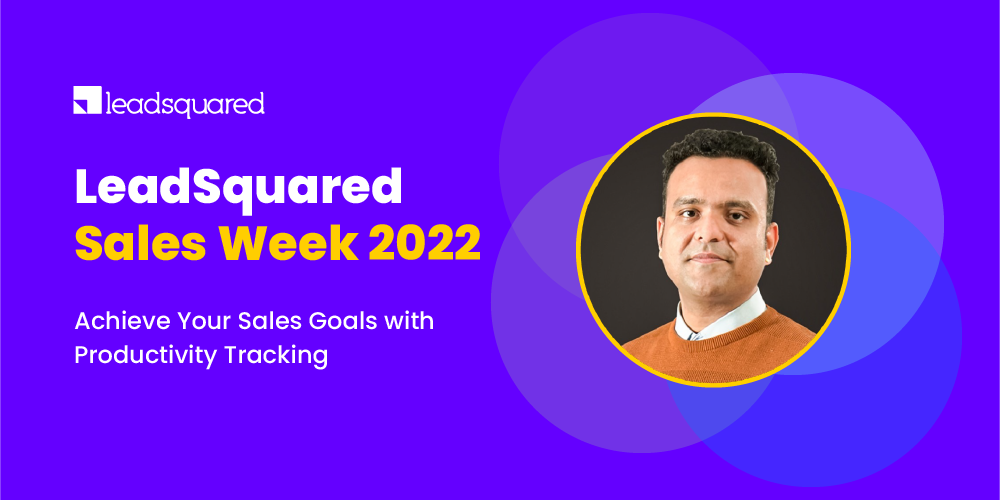 leadsquared

LeadSquared
Sales Week 2022

Achieve Your Sales Goals with Productivity Tracking